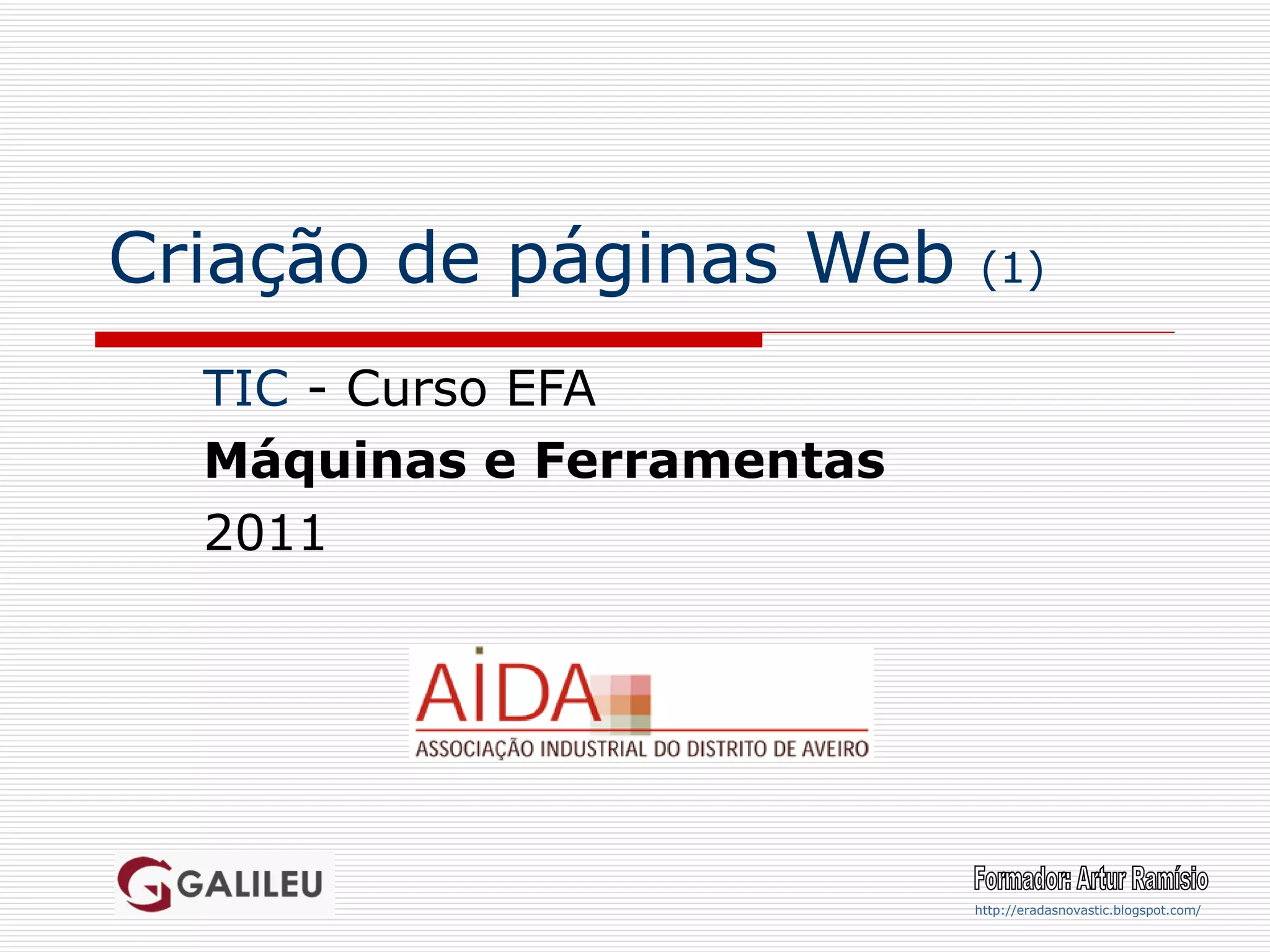 Criação de páginas Web (1)

TIC - Curso EFA
Máquinas e Ferramentas
2011

AIDA
ASSOCIAÇÃO INDUSTRIAL DO DISTRITO DE AVEIRO

GALILEU

Formador: Artur Ramísio
http://eradasnovastic.blogspot.com/